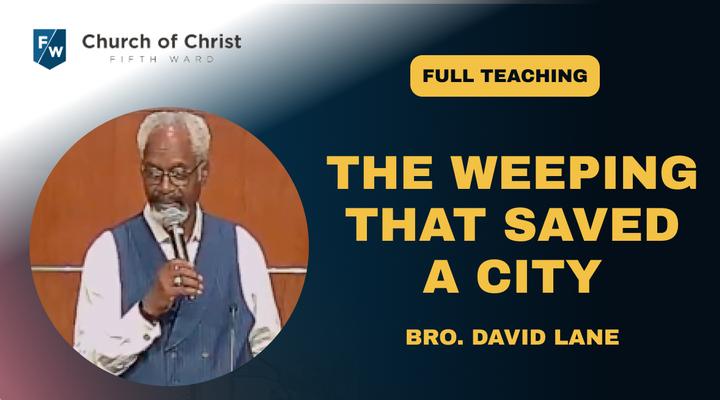 FW Church of Christ
FIFTH WARD

FULL TEACHING

THE WEEPING THAT SAVED A CITY

BRO. DAVID LANE